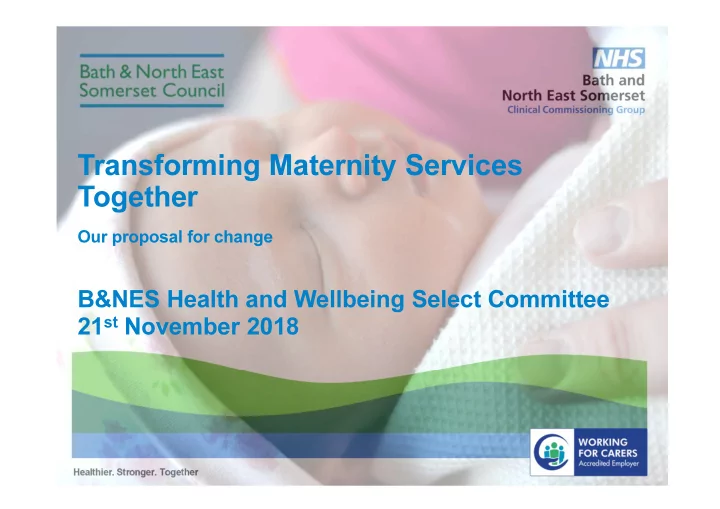 Bath & North East Somerset Council

NHS
Bath and North East Somerset
Clinical Commissioning Group

Transforming Maternity Services Together

Our proposal for change

B&NES Health and Wellbeing Select Committee
21$^{st}$ November 2018

WORKING FOR CARERS
Accredited Employer

Healthier. Stronger. Together